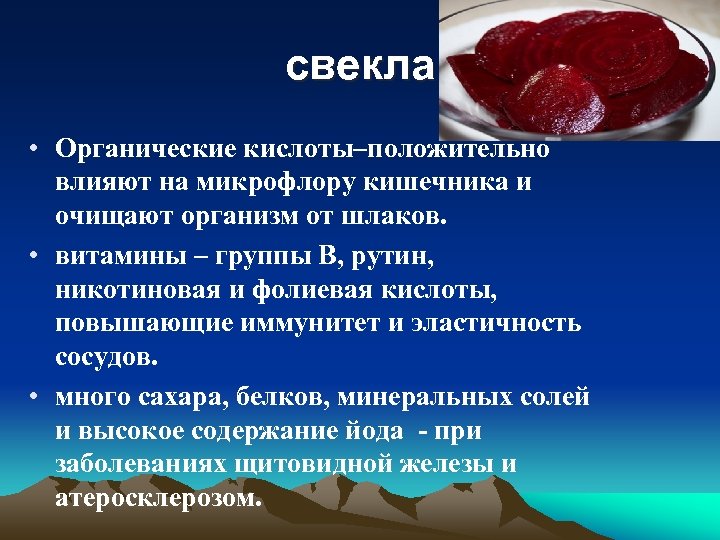 свекла

• Органические кислоты–положительно влияют на микрофлору кишечника и очищают организм от шлаков.
• витамины – группы В, рутин, никотиновая и фолиевая кислоты, повышающие иммунитет и эластичность сосудов.
• много сахара, белков, минеральных солей и высокое содержание йода - при заболеваниях щитовидной железы и атеросклерозом.